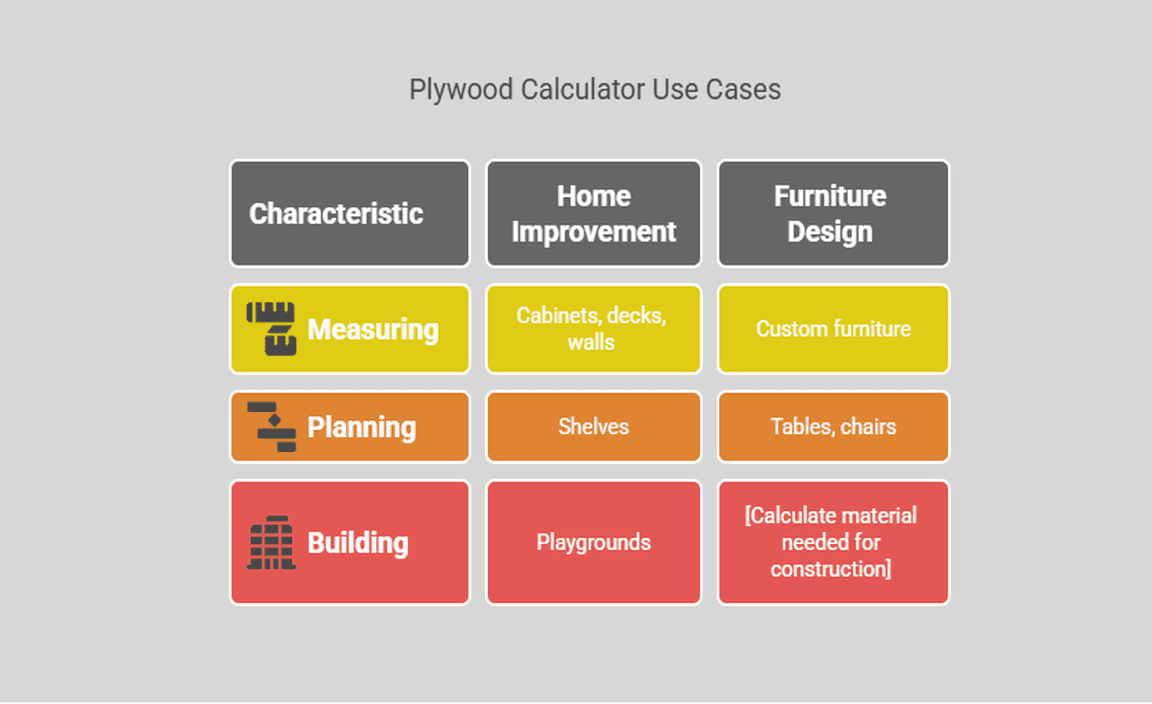 Plywood Calculator Use Cases

| Characteristic | Home Improvement | Furniture Design |
|---|---|---|
| Measuring | Cabinets, decks, walls | Custom furniture |
| Planning | Shelves | Tables, chairs |
| Building | Playgrounds | [Calculate material needed for construction] |